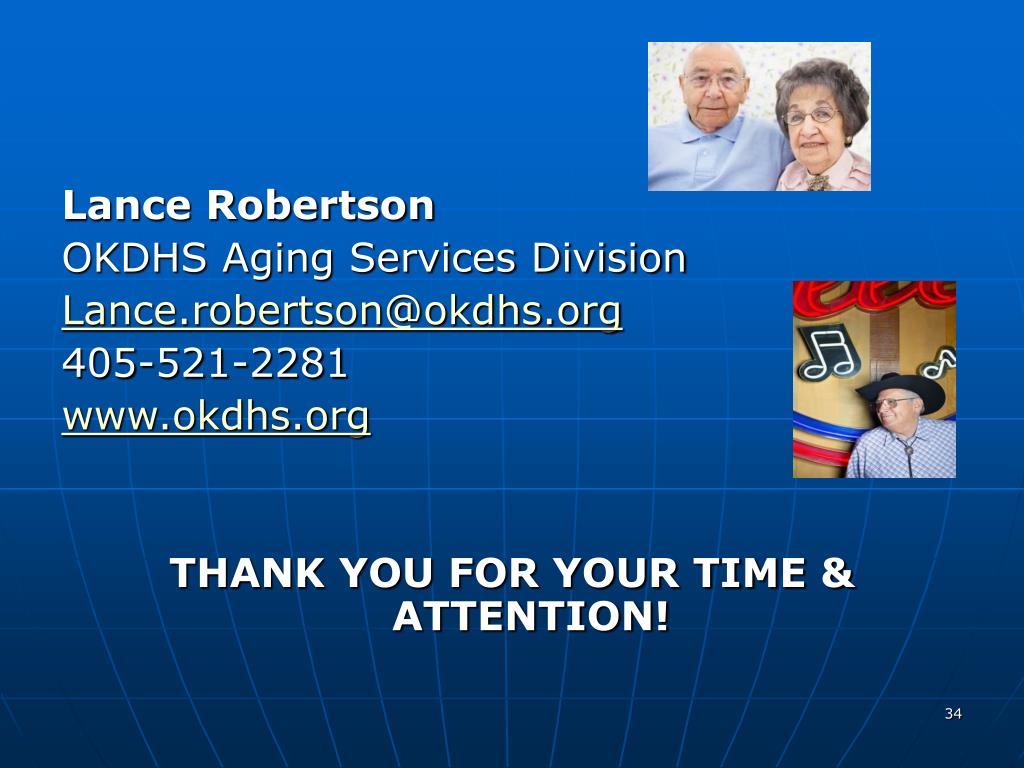 Lance Robertson
OKDHS Aging Services Division
Lance.robertson@okdhs.org
405-521-2281
www.okdhs.org

THANK YOU FOR YOUR TIME & ATTENTION!

34